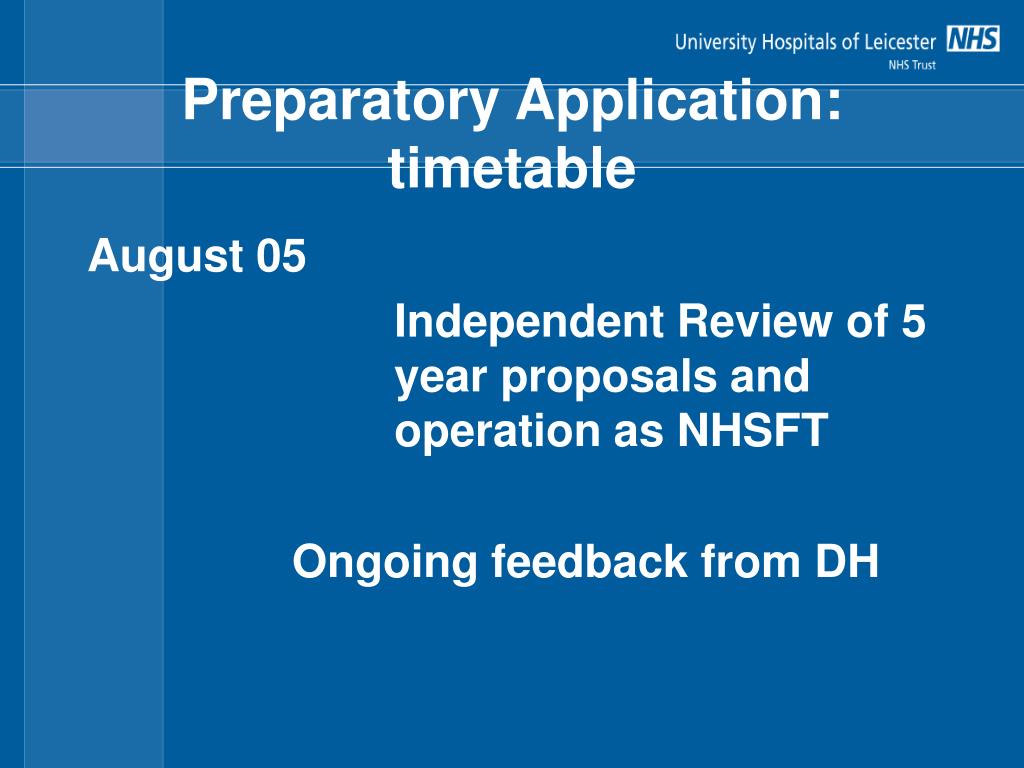 University Hospitals of Leicester NHS
NHS Trust

Preparatory Application: timetable

August 05

Independent Review of 5 year proposals and operation as NHSFT

Ongoing feedback from DH